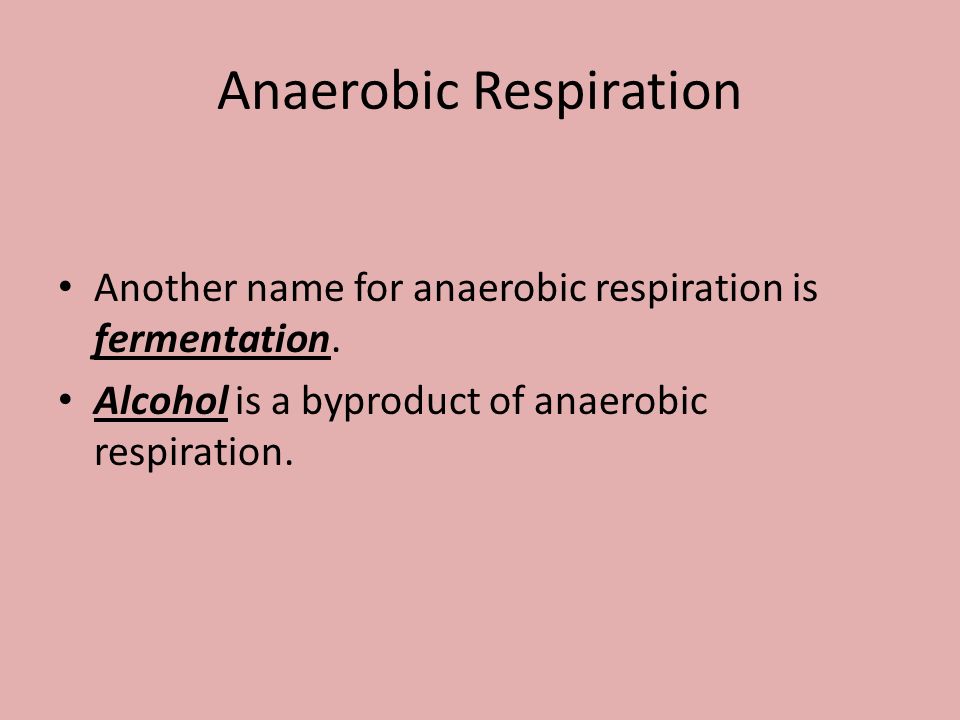 Anaerobic Respiration

• Another name for anaerobic respiration is fermentation.
• Alcohol is a byproduct of anaerobic respiration.